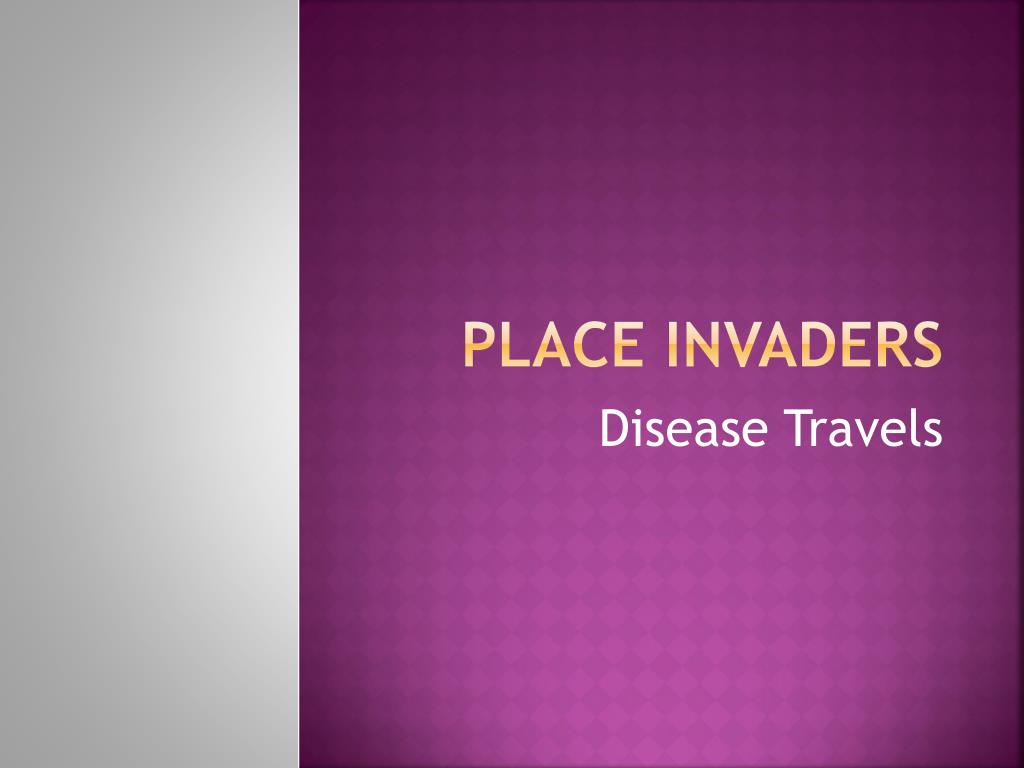 PLACE INVADERS

Disease Travels